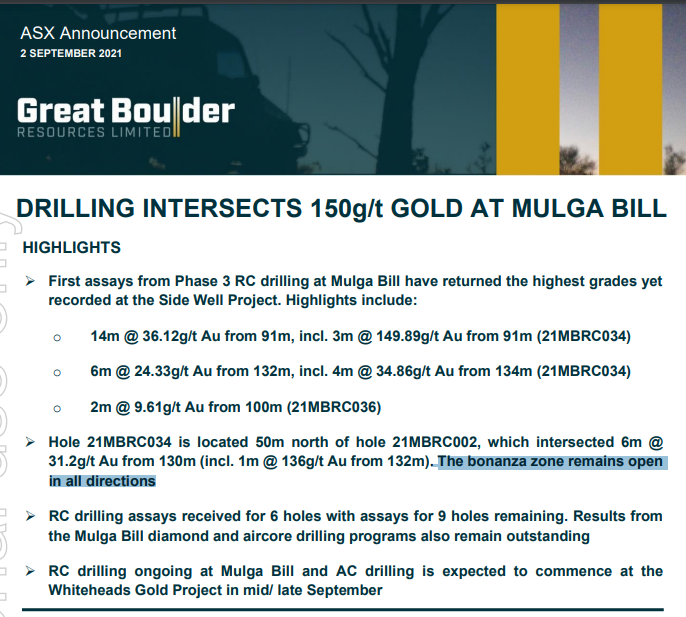 ASX Announcement
2 SEPTEMBER 2021

Great Boulder
RESOURCES LIMITED

DRILLING INTERSECTS 150g/t GOLD AT MULGA BILL

HIGHLIGHTS

➢ First assays from Phase 3 RC drilling at Mulga Bill have returned the highest grades yet recorded at the Side Well Project. Highlights include:

○ 14m @ 36.12g/t Au from 91m, incl. 3m @ 149.89g/t Au from 91m (21MBRC034)

○ 6m @ 24.33g/t Au from 132m, incl. 4m @ 34.86g/t Au from 134m (21MBRC034)

○ 2m @ 9.61g/t Au from 100m (21MBRC036)

➢ Hole 21MBRC034 is located 50m north of hole 21MBRC002, which intersected 6m @ 31.2g/t Au from 130m (incl. 1m @ 136g/t Au from 132m). The bonanza zone remains open in all directions

➢ RC drilling assays received for 6 holes with assays for 9 holes remaining. Results from the Mulga Bill diamond and aircore drilling programs also remain outstanding

➢ RC drilling ongoing at Mulga Bill and AC drilling is expected to commence at the Whiteheads Gold Project in mid/ late September